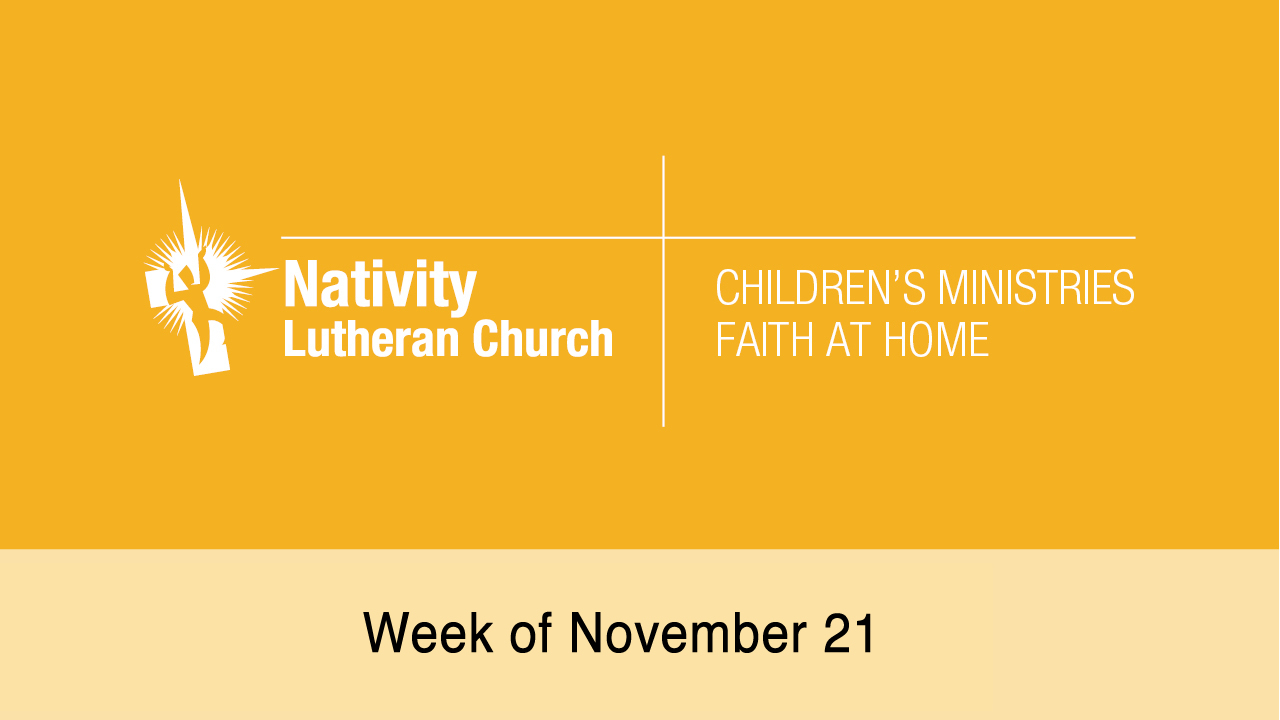 Nativity
Lutheran Church

CHILDREN'S MINISTRIES
FAITH AT HOME

Week of November 21